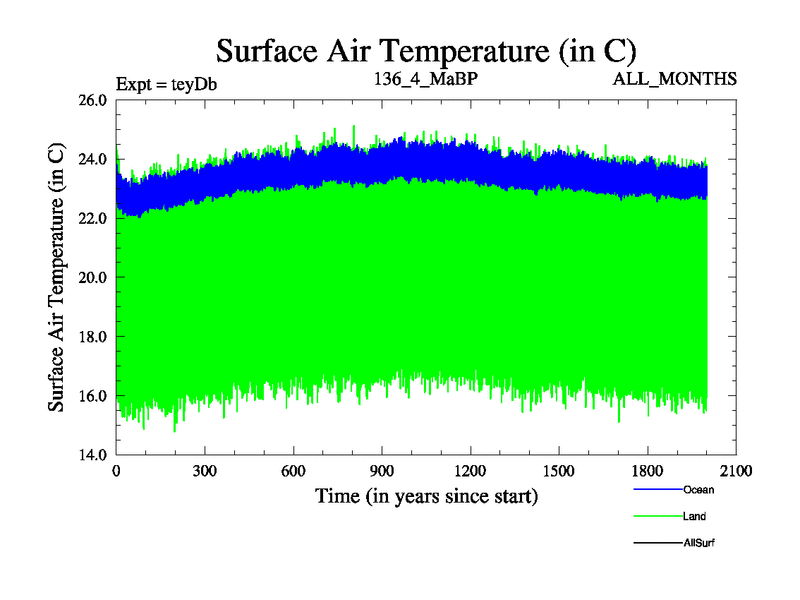 Surface Air Temperature (in C)

Expt = teyDb

136_4_MaBP

ALL_MONTHS

Surface Air Temperature (in C)

26.0
24.0
22.0
20.0
18.0
16.0
14.0

0
300
600
900
1200
1500
1800
2100

Time (in years since start)

Ocean
Land
AllSurf